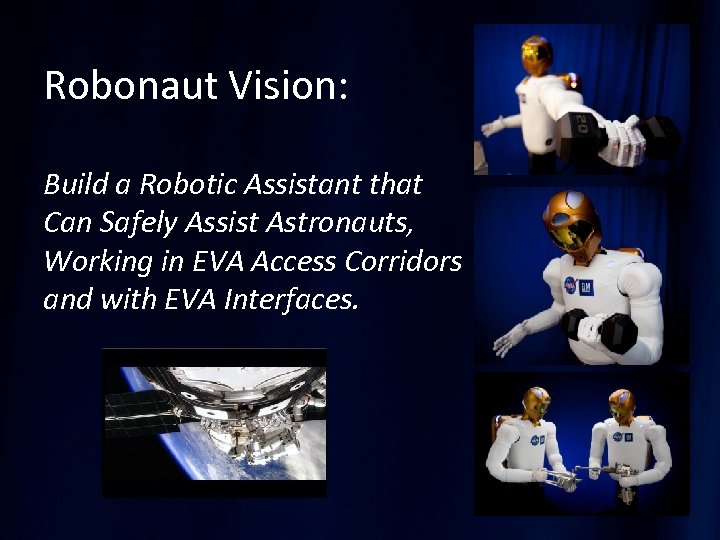 Robonaut Vision:

Build a Robotic Assistant that Can Safely Assist Astronauts, Working in EVA Access Corridors and with EVA Interfaces.

20

GM